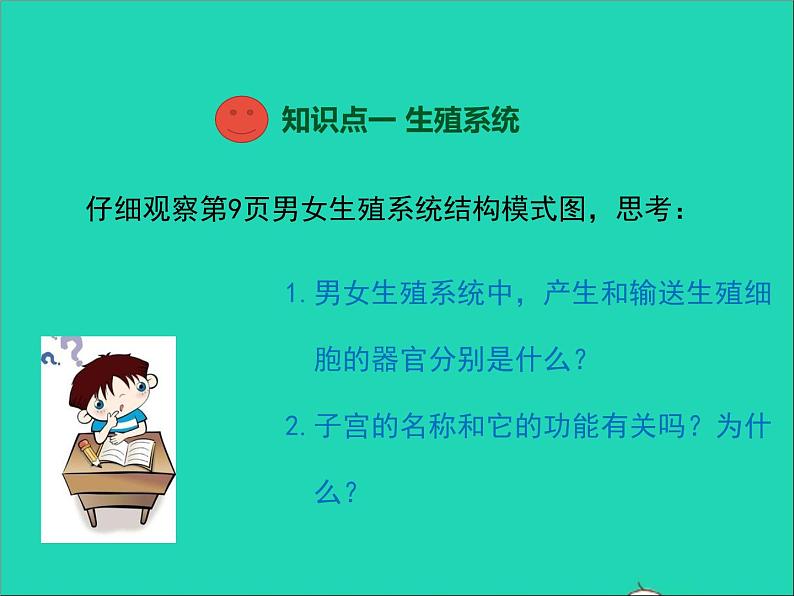 知识点一 生殖系统

仔细观察第9页男女生殖系统结构模式图，思考：

1. 男女生殖系统中，产生和输送生殖细胞的器官分别是什么？

2. 子宫的名称和它的功能有关吗？为什么？